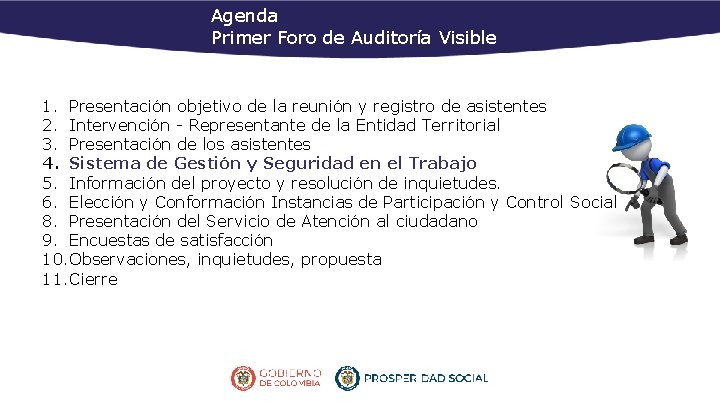 Agenda
Primer Foro de Auditoría Visible

1. Presentación objetivo de la reunión y registro de asistentes
2. Intervención - Representante de la Entidad Territorial
3. Presentación de los asistentes
4. Sistema de Gestión y Seguridad en el Trabajo
5. Información del proyecto y resolución de inquietudes.
6. Elección y Conformación Instancias de Participación y Control Social
8. Presentación del Servicio de Atención al ciudadano
9. Encuestas de satisfacción
10.Observaciones, inquietudes, propuesta
11.Cierre

GOBIERNO DE COLOMBIA
PROSPERIDAD SOCIAL